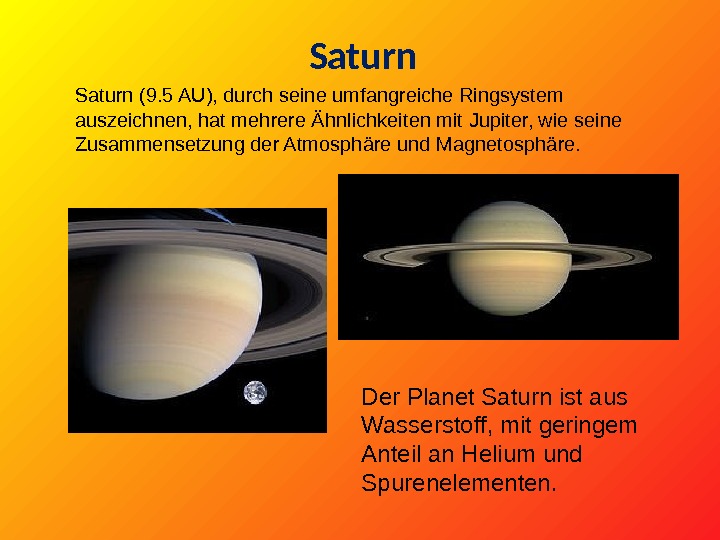 Saturn

Saturn (9.5 AU), durch seine umfangreiche Ringsystem auszeichnen, hat mehrere Ähnlichkeiten mit Jupiter, wie seine Zusammensetzung der Atmosphäre und Magnetosphäre.

Der Planet Saturn ist aus Wasserstoff, mit geringem Anteil an Helium und Spurenelementen.